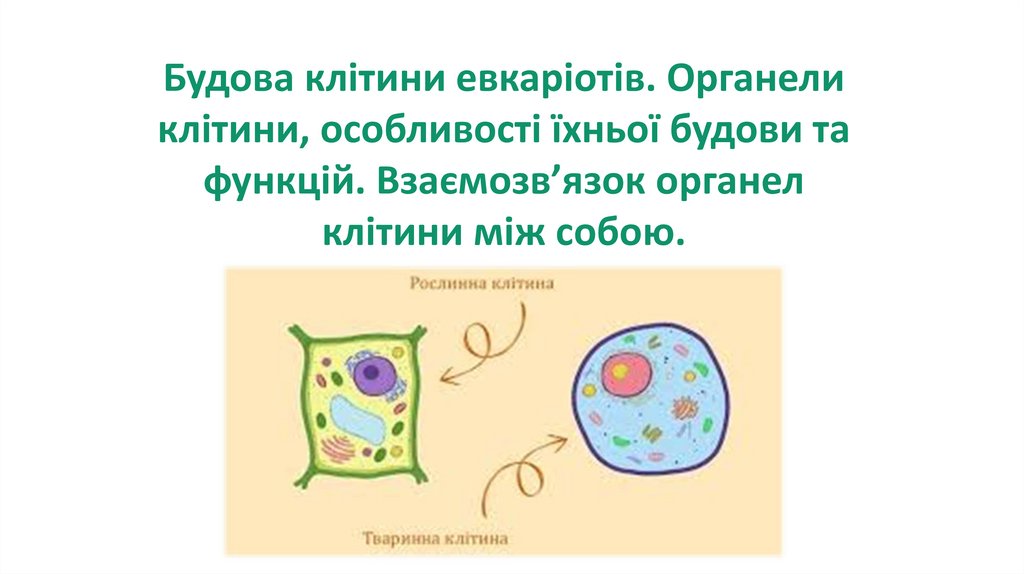 Будова клітини евкаріотів. Органели клітини, особливості їхньої будови та функцій. Взаємозв’язок органел клітини між собою.

Рослинна клітина

Тваринна клітина